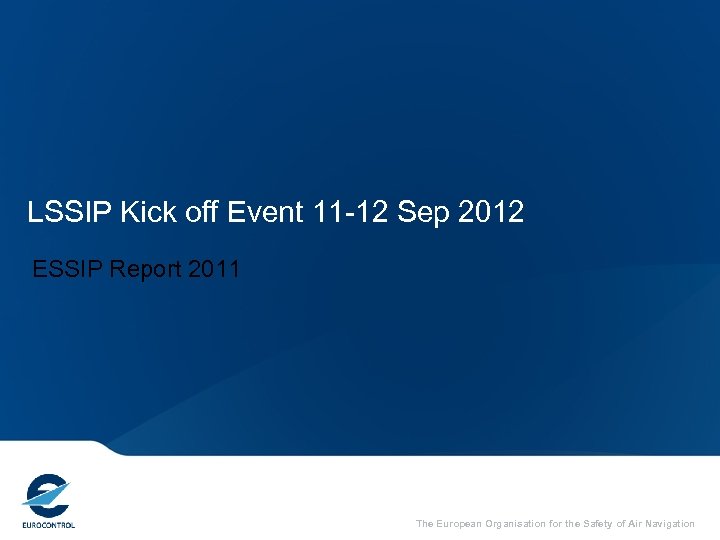 LSSIP Kick off Event 11-12 Sep 2012

ESSIP Report 2011

EUROCONTROL

The European Organisation for the Safety of Air Navigation